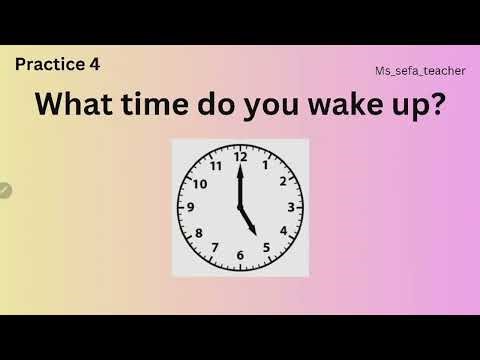 Practice 4

Ms_sefa_teacher

What time do you wake up?

12
1
2
3
4
5
6
7
8
9
10
11